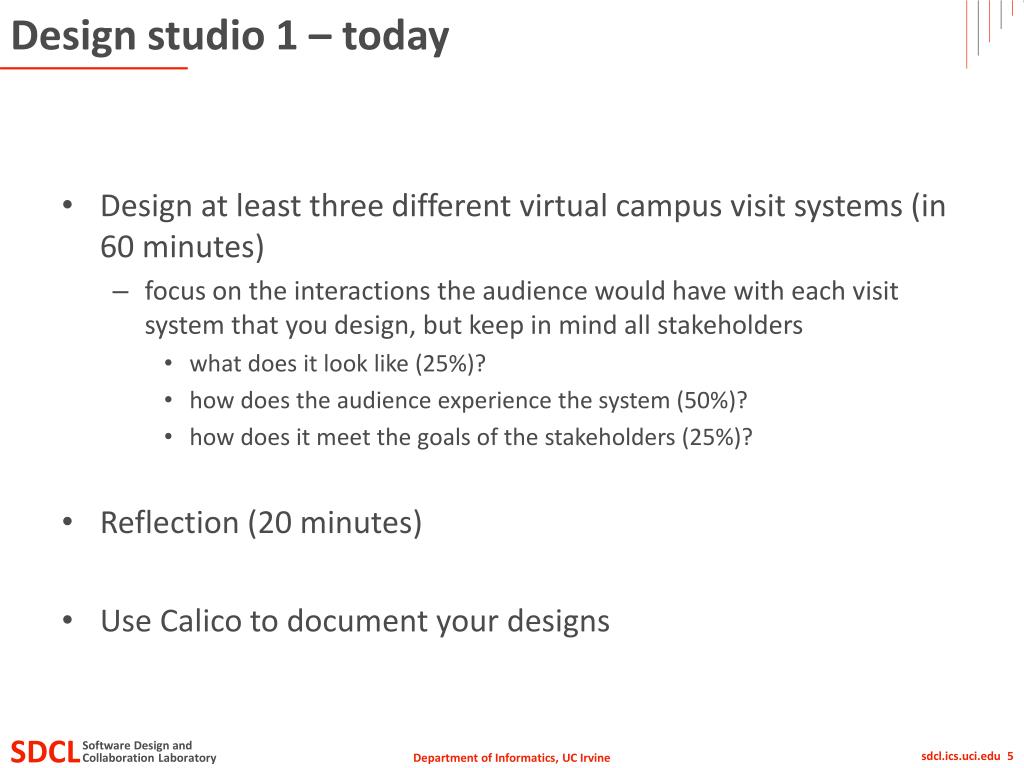 Design studio 1 – today

• Design at least three different virtual campus visit systems (in 60 minutes)
  – focus on the interactions the audience would have with each visit system that you design, but keep in mind all stakeholders
    • what does it look like (25%)?
    • how does the audience experience the system (50%)?
    • how does it meet the goals of the stakeholders (25%)?

• Reflection (20 minutes)

• Use Calico to document your designs

SDCL Software Design and Collaboration Laboratory

Department of Informatics, UC Irvine

sdcl.ics.uci.edu 5